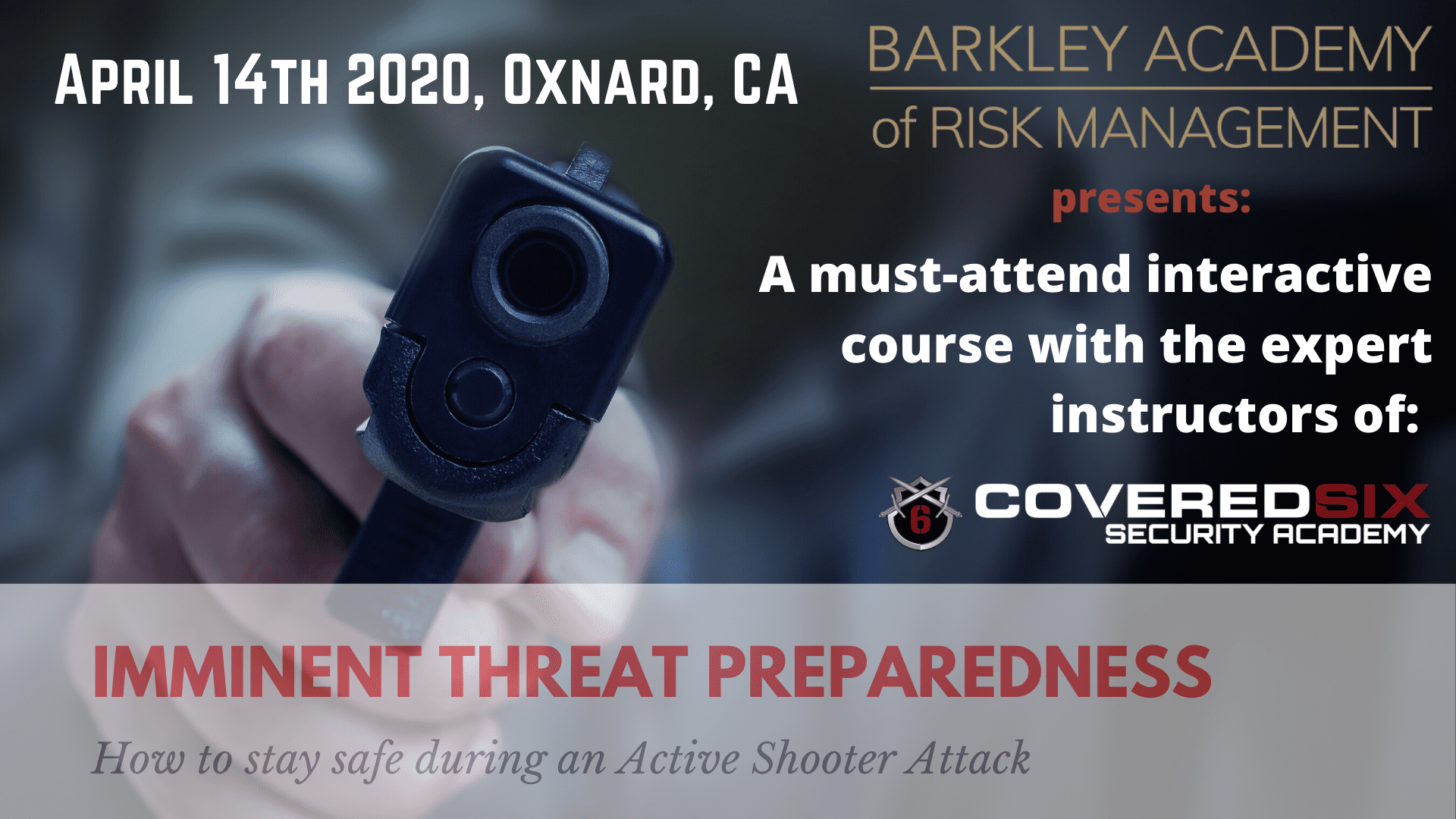 April 14th 2020, Oxnard, CA

BARKLEY ACADEMY
of RISK MANAGEMENT

presents:

A must-attend interactive course with the expert instructors of:

6

COVEREDSIX
SECURITY ACADEMY

IMMINENT THREAT PREPAREDNESS

How to stay safe during an Active Shooter Attack